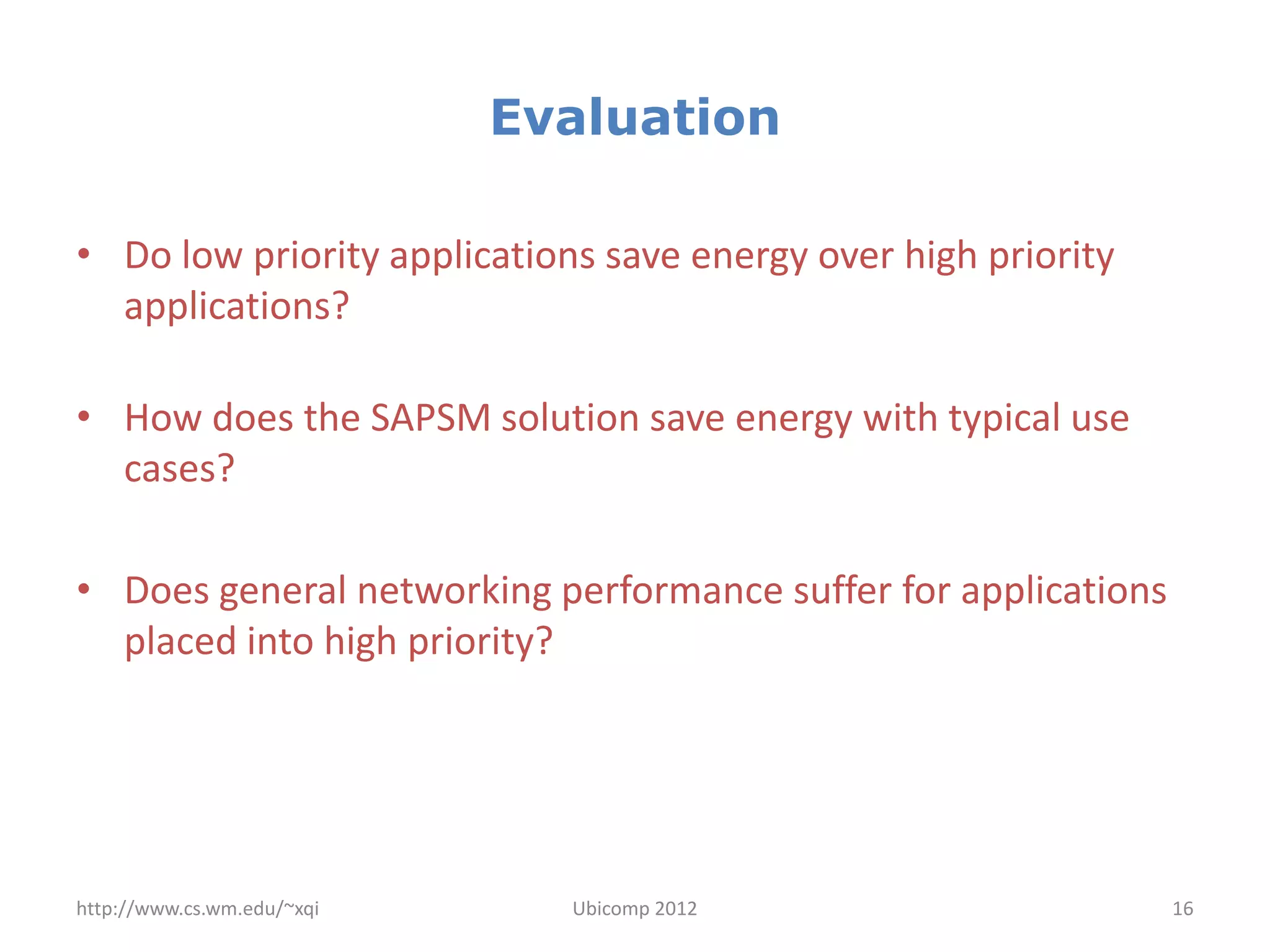 Evaluation

• Do low priority applications save energy over high priority applications?

• How does the SAPSM solution save energy with typical use cases?

• Does general networking performance suffer for applications placed into high priority?

http://www.cs.wm.edu/~xqi Ubicomp 2012 16